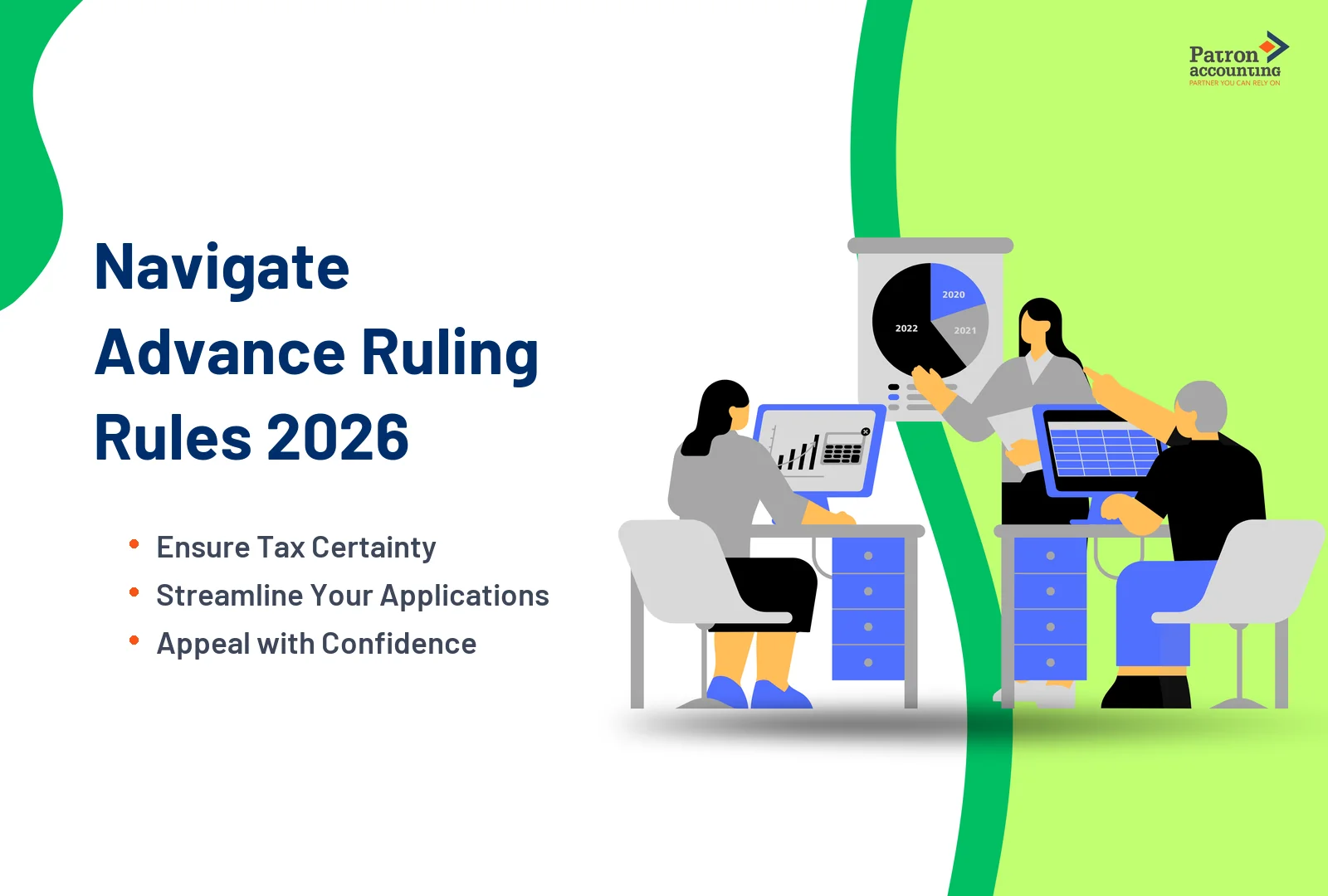 Patron accounting
PARTNER YOU CAN RELY ON

Navigate Advance Ruling Rules 2026

• Ensure Tax Certainty
• Streamline Your Applications
• Appeal with Confidence

2020
2021
2022